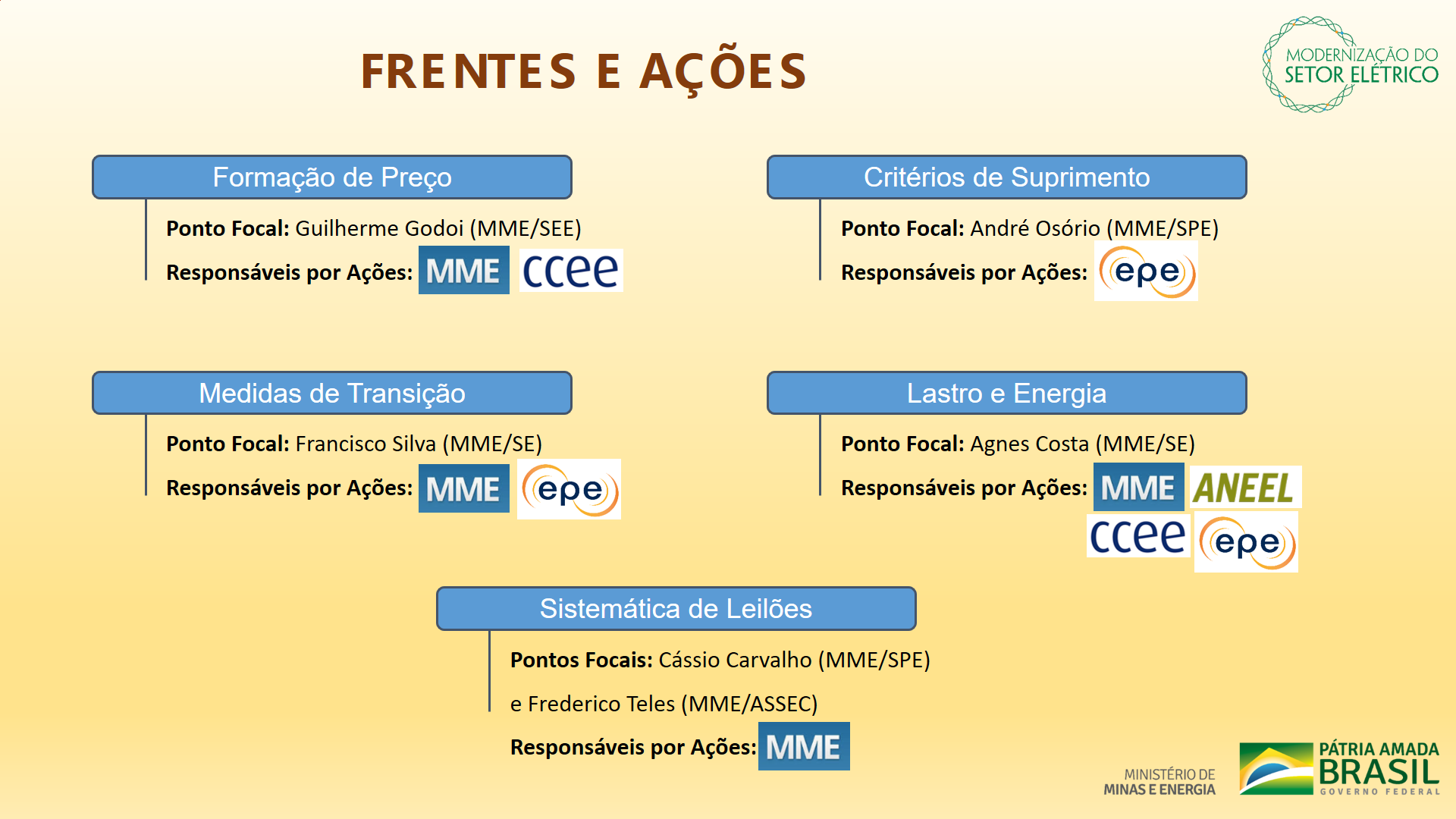 FRENTES E AÇÕES

MODERNIZAÇÃO DO SETOR ELÉTRICO

Formação de Preço

**Ponto Focal:** Guilherme Godoi (MME/SEE)

**Responsáveis por Ações:** MME ccee

Critérios de Suprimento

**Ponto Focal:** André Osório (MME/SPE)

**Responsáveis por Ações:** epe

Medidas de Transição

**Ponto Focal:** Francisco Silva (MME/SE)

**Responsáveis por Ações:** MME epe

Lastro e Energia

**Ponto Focal:** Agnes Costa (MME/SE)

**Responsáveis por Ações:** MME ANEEL ccee epe

Sistemática de Leilões

**Pontos Focais:** Cássio Carvalho (MME/SPE)

e Frederico Teles (MME/ASSEC)

**Responsáveis por Ações:** MME

MINISTÉRIO DE MINAS E ENERGIA

PÁTRIA AMADA BRASIL GOVERNO FEDERAL